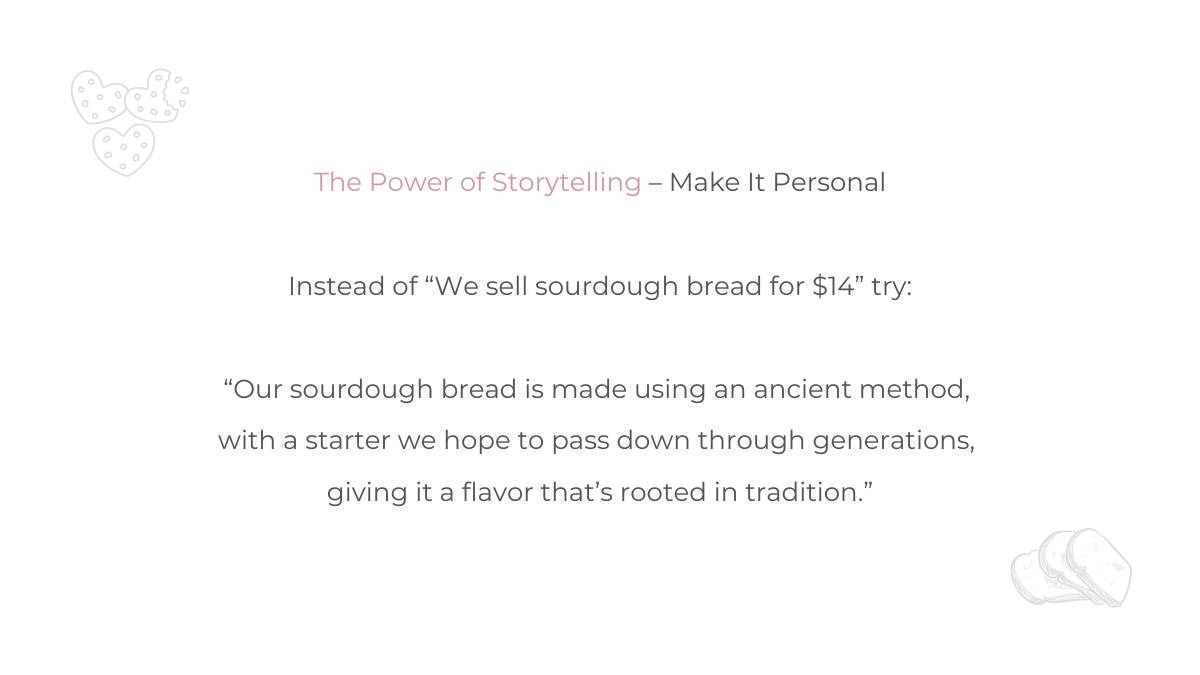 The Power of Storytelling – Make It Personal

Instead of “We sell sourdough bread for \$14” try:

“Our sourdough bread is made using an ancient method, with a starter we hope to pass down through generations, giving it a flavor that’s rooted in tradition.”